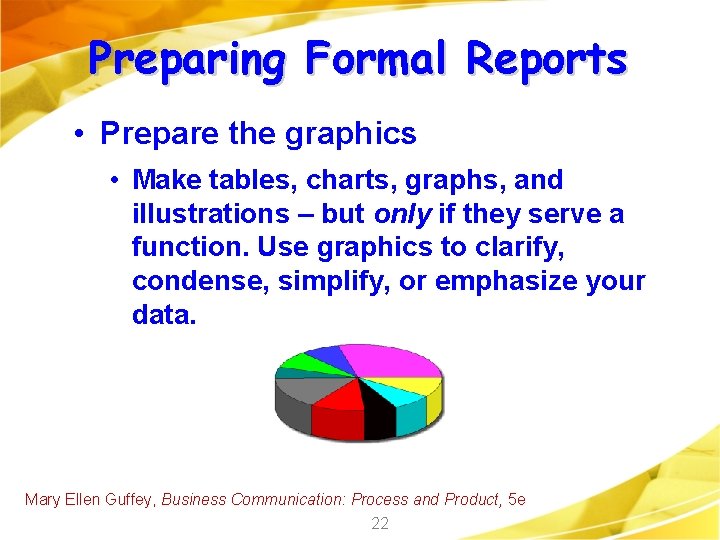 Preparing Formal Reports

• Prepare the graphics

• Make tables, charts, graphs, and illustrations – but only if they serve a function. Use graphics to clarify, condense, simplify, or emphasize your data.

Mary Ellen Guffey, Business Communication: Process and Product, 5e

22